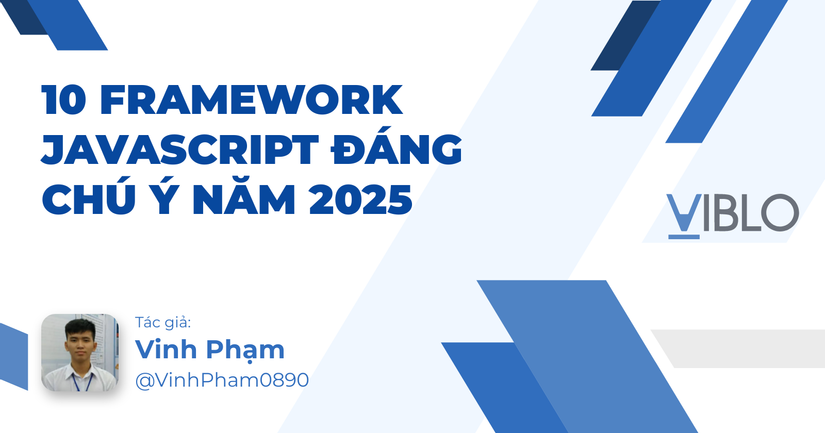 10 FRAMEWORK JAVASCRIPT ĐÁNG CHÚ Ý NĂM 2025

VIBLO

Tác giả:
Vinh Phạm
@VinhPham0890